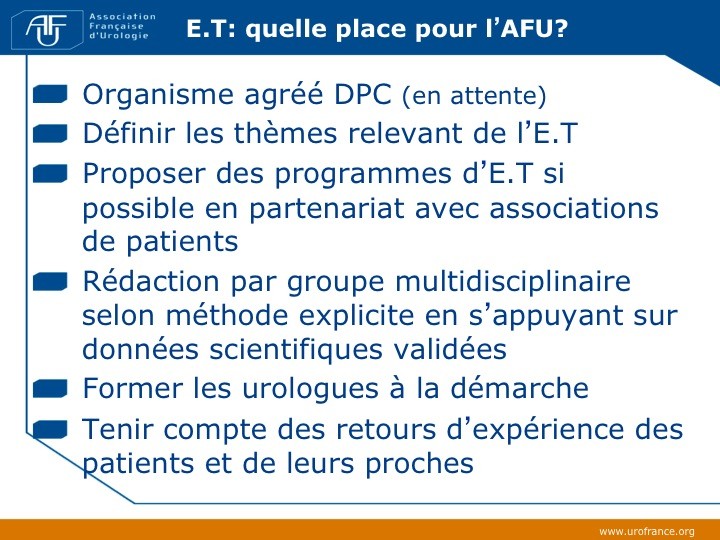 AFU
Association
Française
d'Urologie

E.T: quelle place pour l'AFU?

• Organisme agréé DPC (en attente)
• Définir les thèmes relevant de l'E.T
• Proposer des programmes d'E.T si possible en partenariat avec associations de patients
• Rédaction par groupe multidisciplinaire selon méthode explicite en s'appuyant sur données scientifiques validées
• Former les urologues à la démarche
• Tenir compte des retours d'expérience des patients et de leurs proches

www.urofrance.org